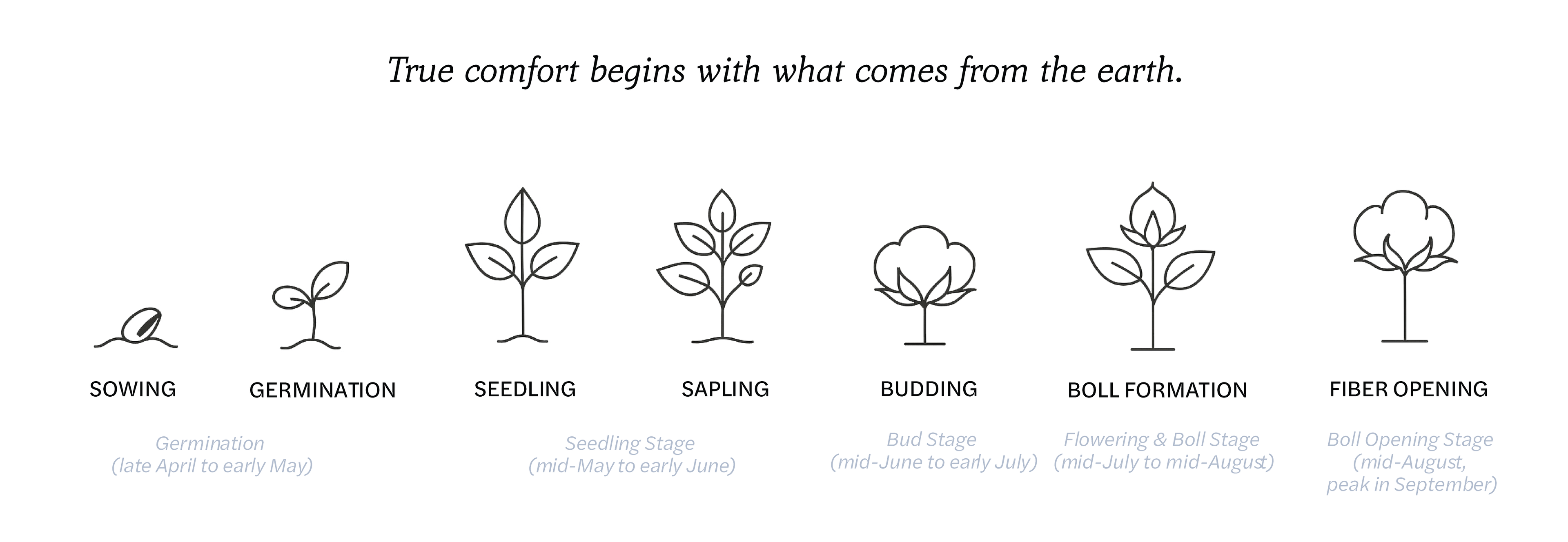 True comfort begins with what comes from the earth.

SOWING

GERMINATION

SEEDLING

SAPLING

BUDDING

BOLL FORMATION

FIBER OPENING

Germination
(late April to early May)

Seedling Stage
(mid-May to early June)

Bud Stage
(mid-June to early July)

Flowering & Boll Stage
(mid-July to mid-August)

Boll Opening Stage
(mid-August,
peak in September)